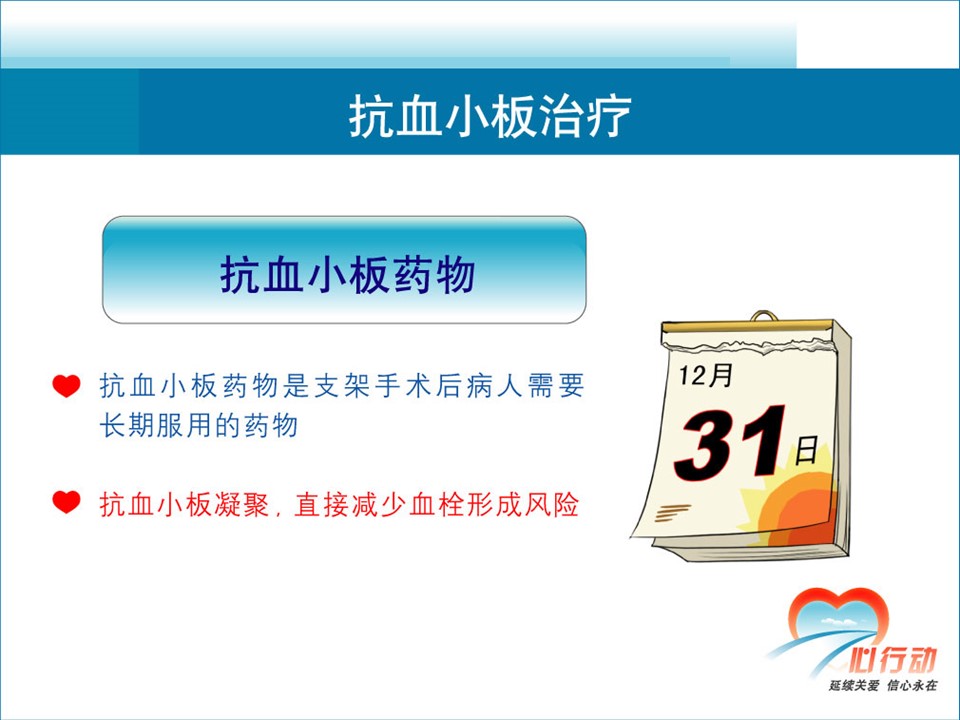 抗血小板治疗

抗血小板药物

抗血小板药物是支架手术后病人需要长期服用的药物

抗血小板凝聚，直接减少血栓形成风险

12月

31日

心行动

延续关爱 信心永在